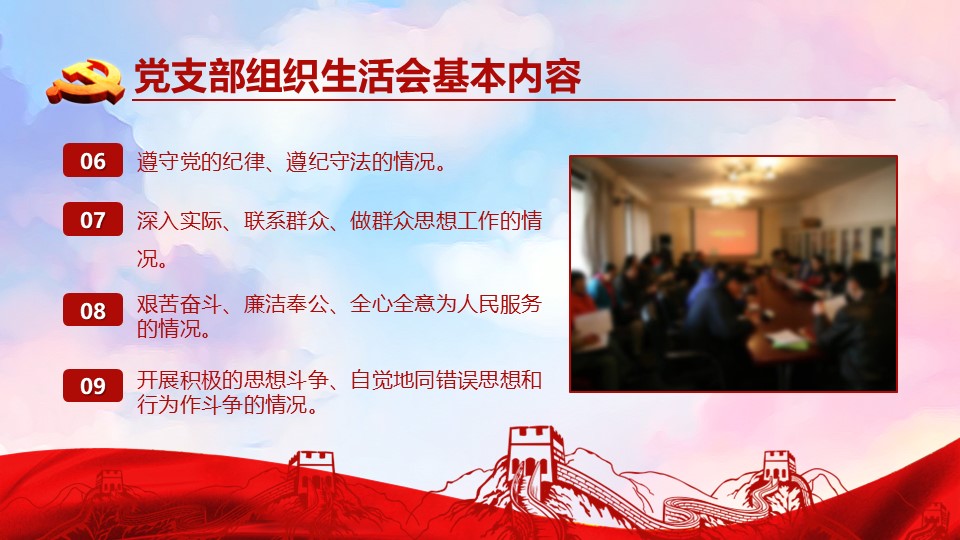 党支部组织生活会基本内容

06 遵守党的纪律、遵纪守法的情况。

07 深入实际、联系群众、做群众思想工作的情况。

08 艰苦奋斗、廉洁奉公、全心全意为人民服务的情况。

09 开展积极的思想斗争、自觉地同错误思想和行为作斗争的情况。